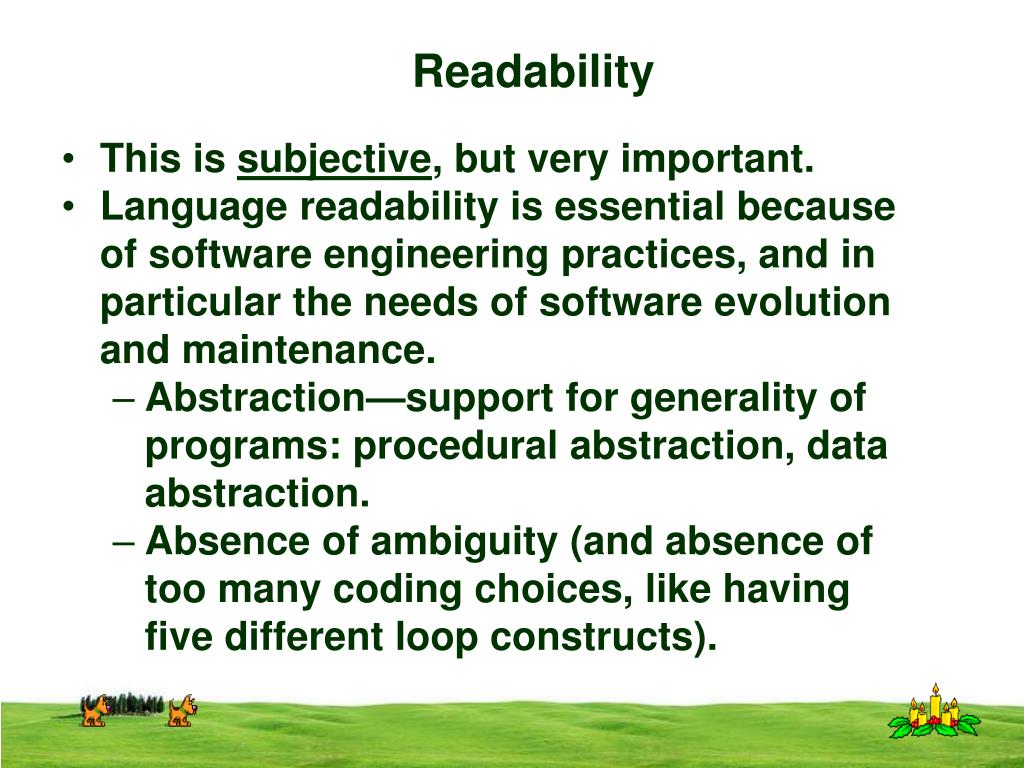 Readability

• This is subjective, but very important.
• Language readability is essential because of software engineering practices, and in particular the needs of software evolution and maintenance.
– Abstraction—support for generality of programs: procedural abstraction, data abstraction.
– Absence of ambiguity (and absence of too many coding choices, like having five different loop constructs).